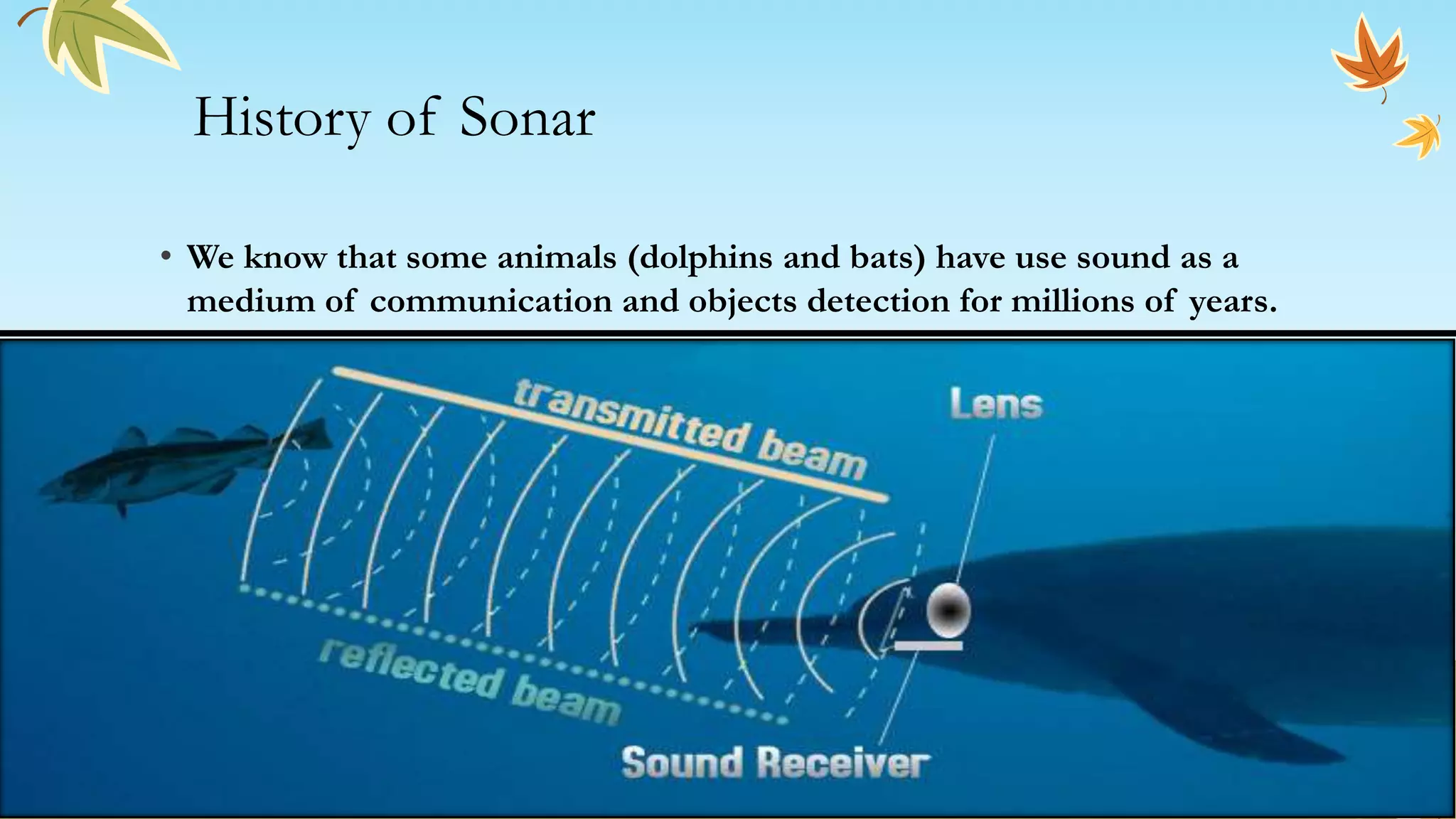 History of Sonar

• We know that some animals (dolphins and bats) have use sound as a medium of communication and objects detection for millions of years.

transmitted beam

Lens

reflected beam

Sound Receiver